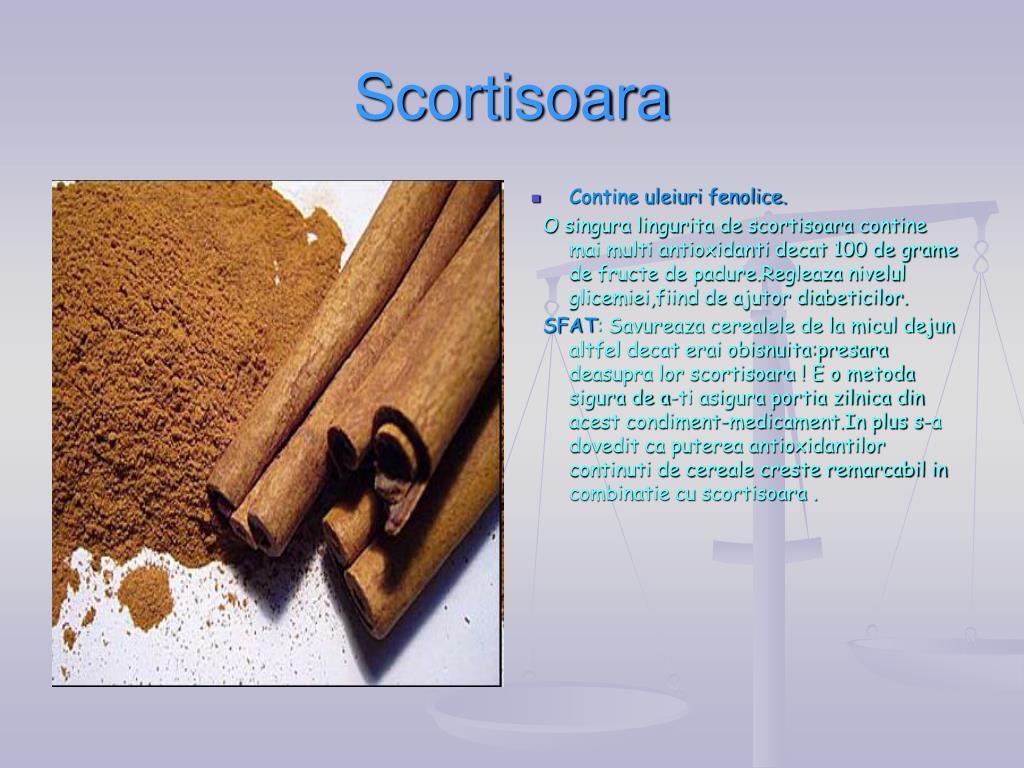 Scortisoara

Contine uleiuri fenolice.

O singura lingurita de scortisoara contine mai multi antioxidanti decat 100 de grame de fructe de padure.Regleaza nivelul glicemiei,fiind de ajutor diabeticilor.

SFAT: Savureaza cerealele de la micul dejun altfel decat erai obisnuita:presara deasupra lor scortisoara ! E o metoda sigura de a-ti asigura portia zilnica din acest condiment-medicament.In plus s-a dovedit ca puterea antioxidantilor continuti de cereale creste remarcabil in combinatie cu scortisoara .